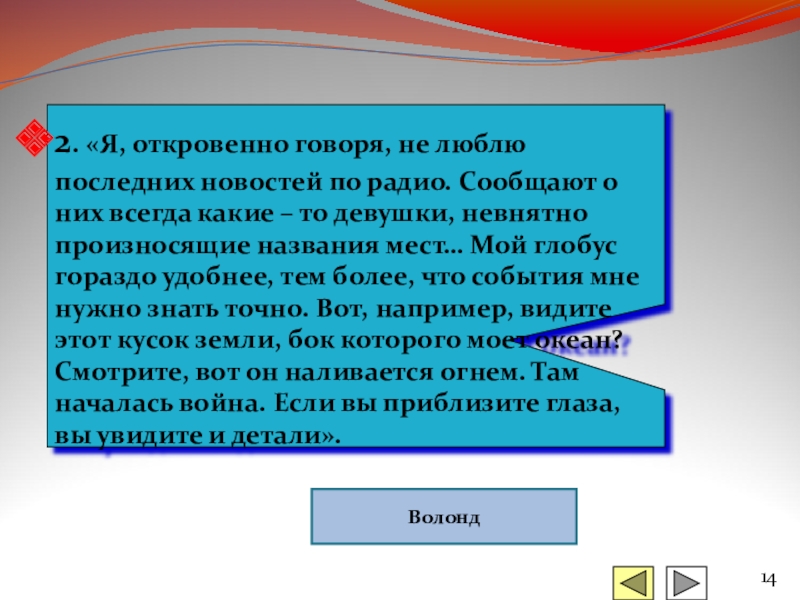 2. «Я, откровенно говоря, не люблю последних новостей по радио. Сообщают о них всегда какие – то девушки, невнятно произносящие названия мест… Мой глобус гораздо удобнее, тем более, что события мне нужно знать точно. Вот, например, видите этот кусок земли, бок которого моет океан? Смотрите, вот он наливается огнем. Там началась война. Если вы приблизите глаза, вы увидите и детали».

Волонд

14